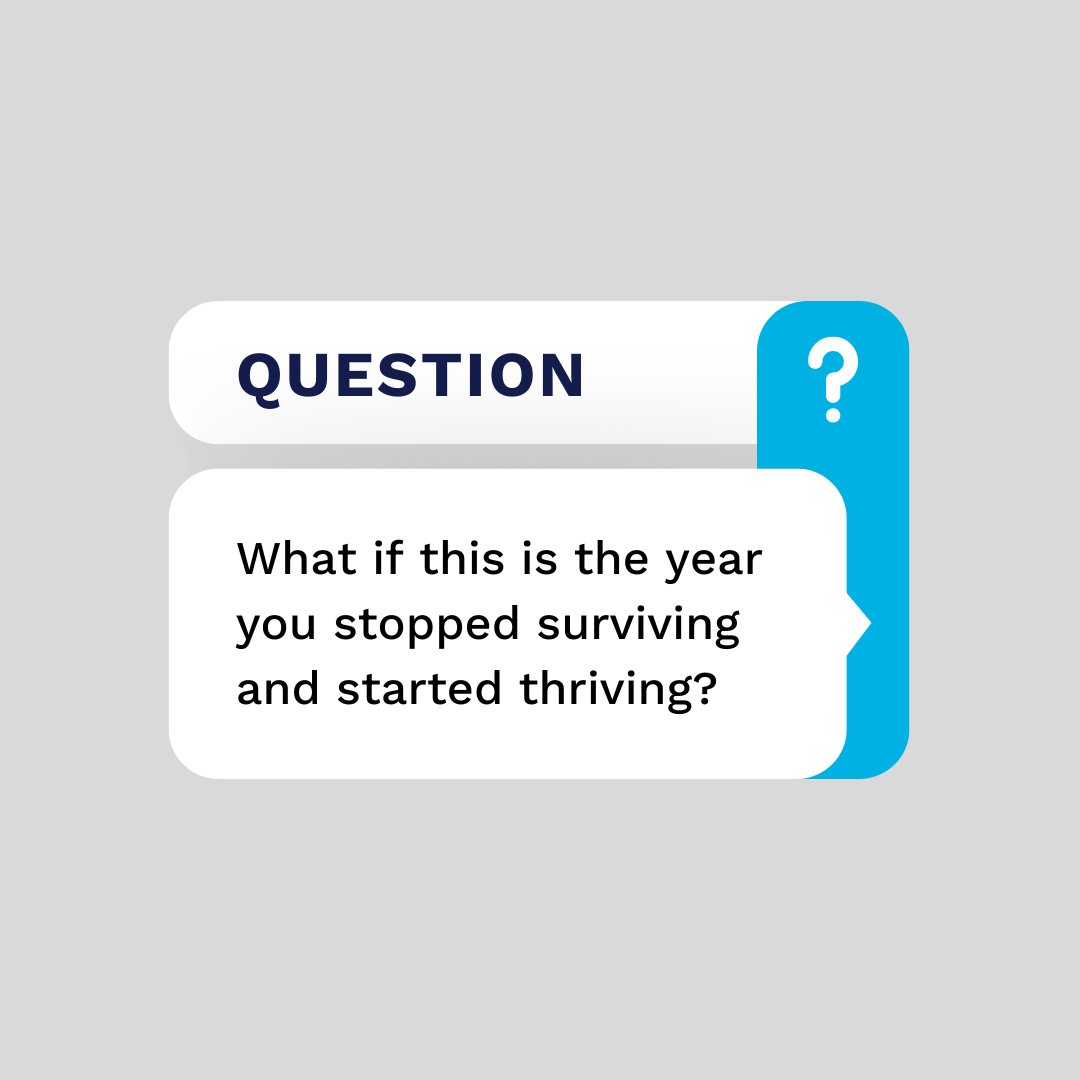 QUESTION

?

What if this is the year you stopped surviving and started thriving?